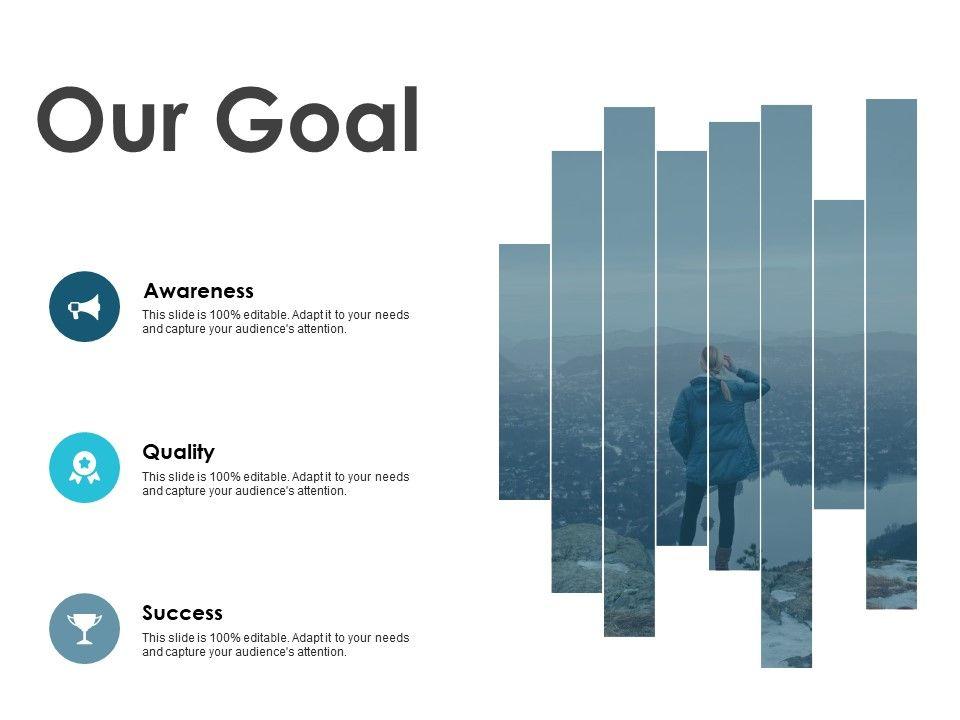 Our Goal

Awareness
This slide is 100% editable. Adapt it to your needs and capture your audience's attention.

Quality
This slide is 100% editable. Adapt it to your needs and capture your audience's attention.

Success
This slide is 100% editable. Adapt it to your needs and capture your audience's attention.